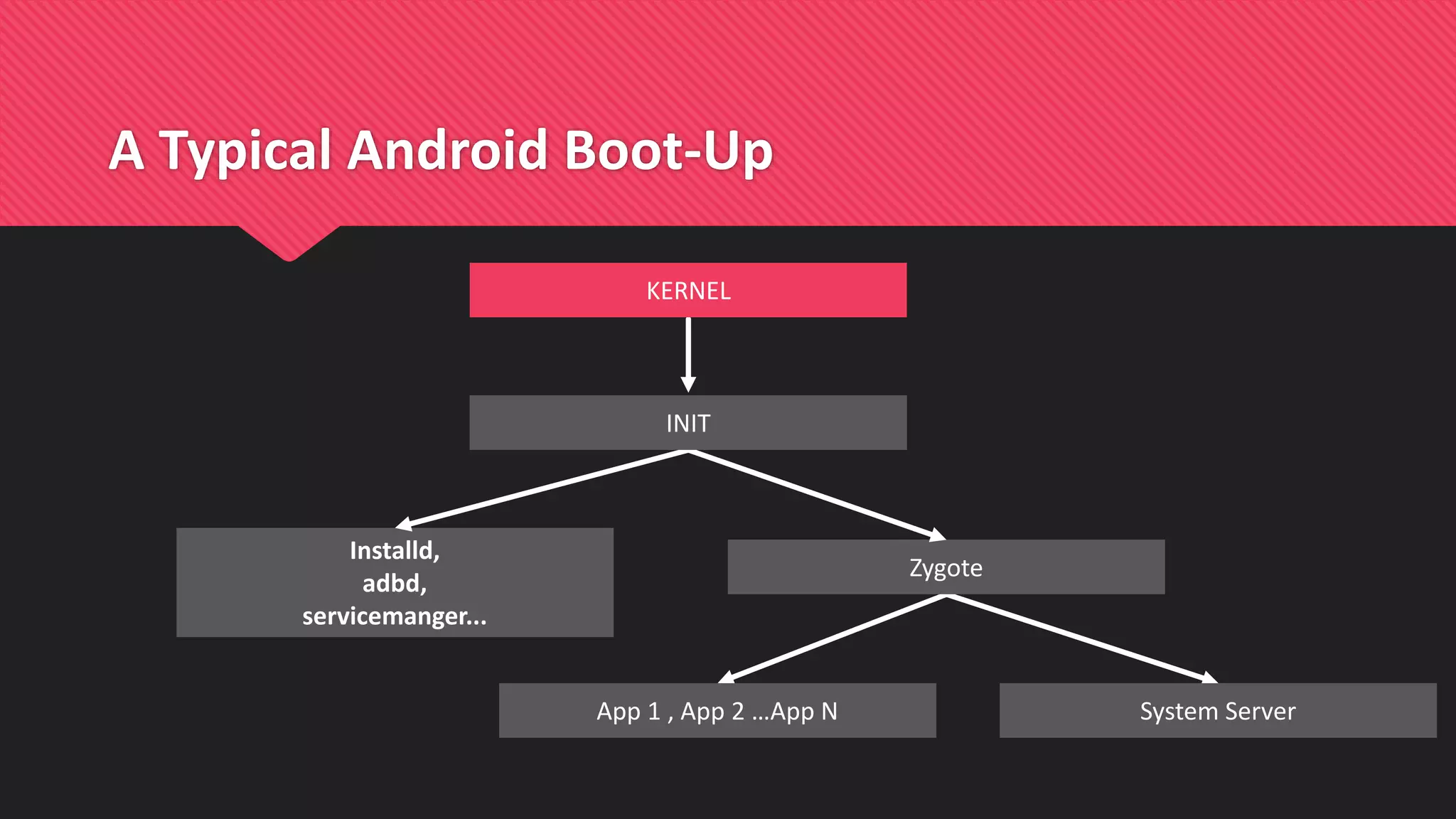 A Typical Android Boot-Up

KERNEL

INIT

Installd,
adbd,
servicemanger...

Zygote

App 1 , App 2 ...App N

System Server